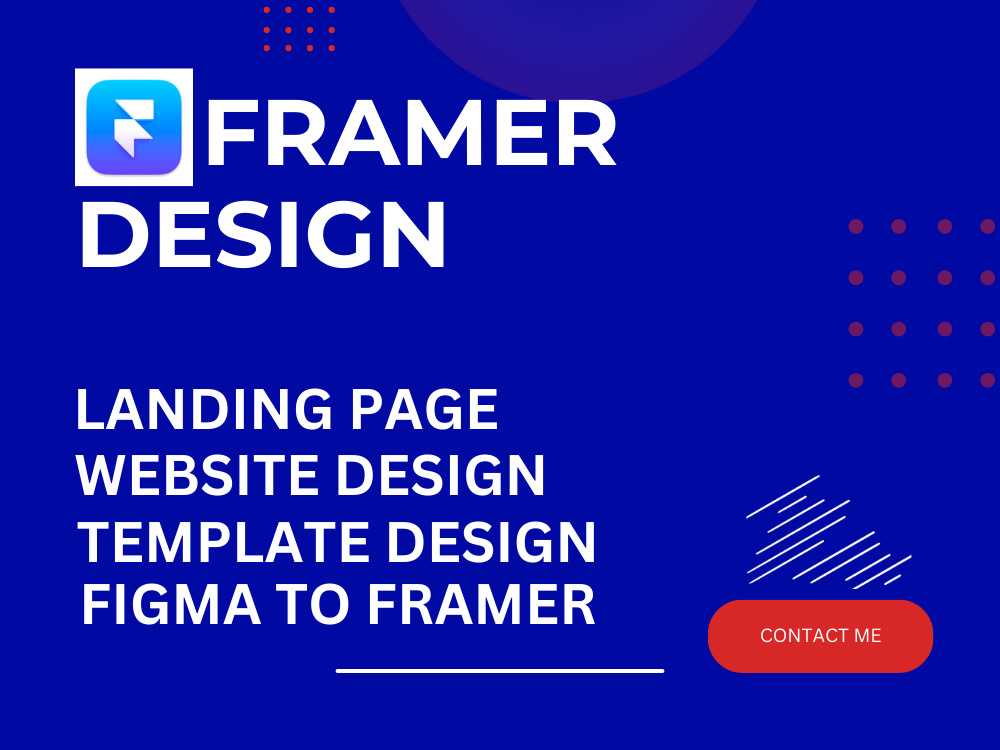 FRAMER DESIGN

LANDING PAGE
WEBSITE DESIGN
TEMPLATE DESIGN
FIGMA TO FRAMER

CONTACT ME